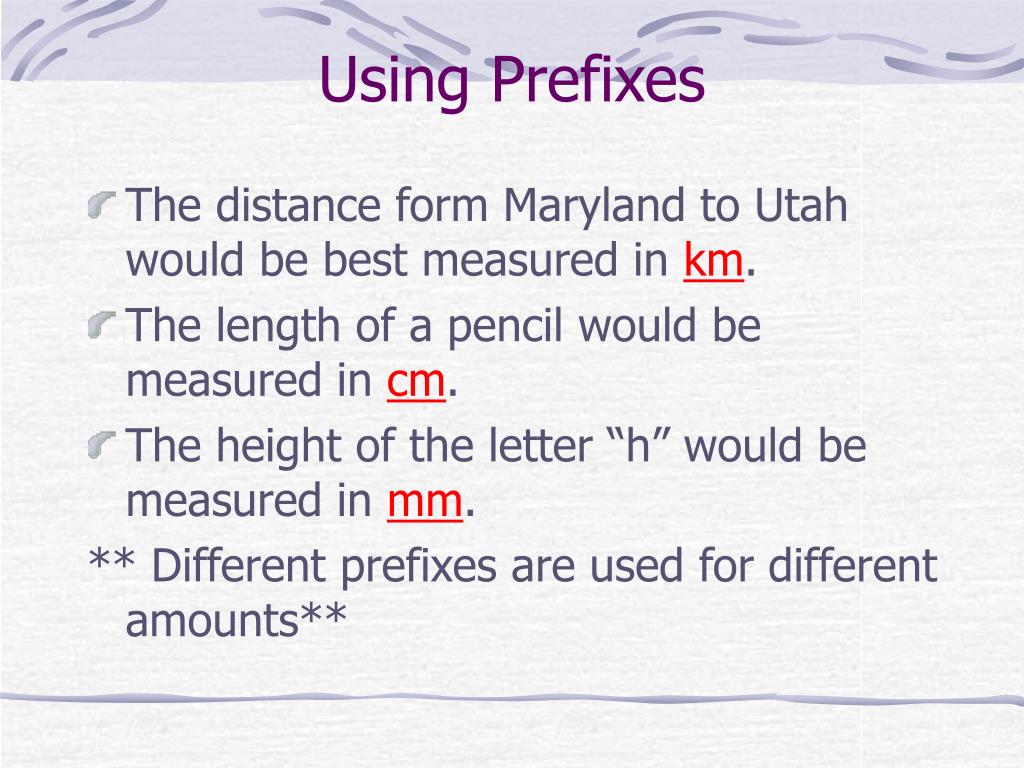 Using Prefixes

The distance form Maryland to Utah would be best measured in km.

The length of a pencil would be measured in cm.

The height of the letter “h” would be measured in mm.

** Different prefixes are used for different amounts**